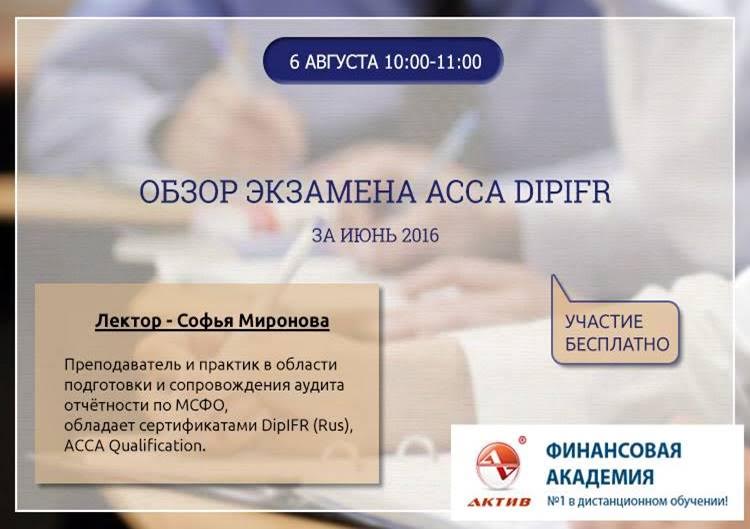 6 АВГУСТА 10:00-11:00

ОБЗОР ЭКЗАМЕНА ACCA DIPIFR

ЗА ИЮНЬ 2016

Лектор - Софья Миронова

Преподаватель и практик в области подготовки и сопровождения аудита отчётности по МСФО, обладает сертификатами DipIFR (Rus), ACCA Qualification.

УЧАСТИЕ БЕСПЛАТНО

АКТИВ

ФИНАНСОВАЯ АКАДЕМИЯ
№1 в дистанционном обучении!